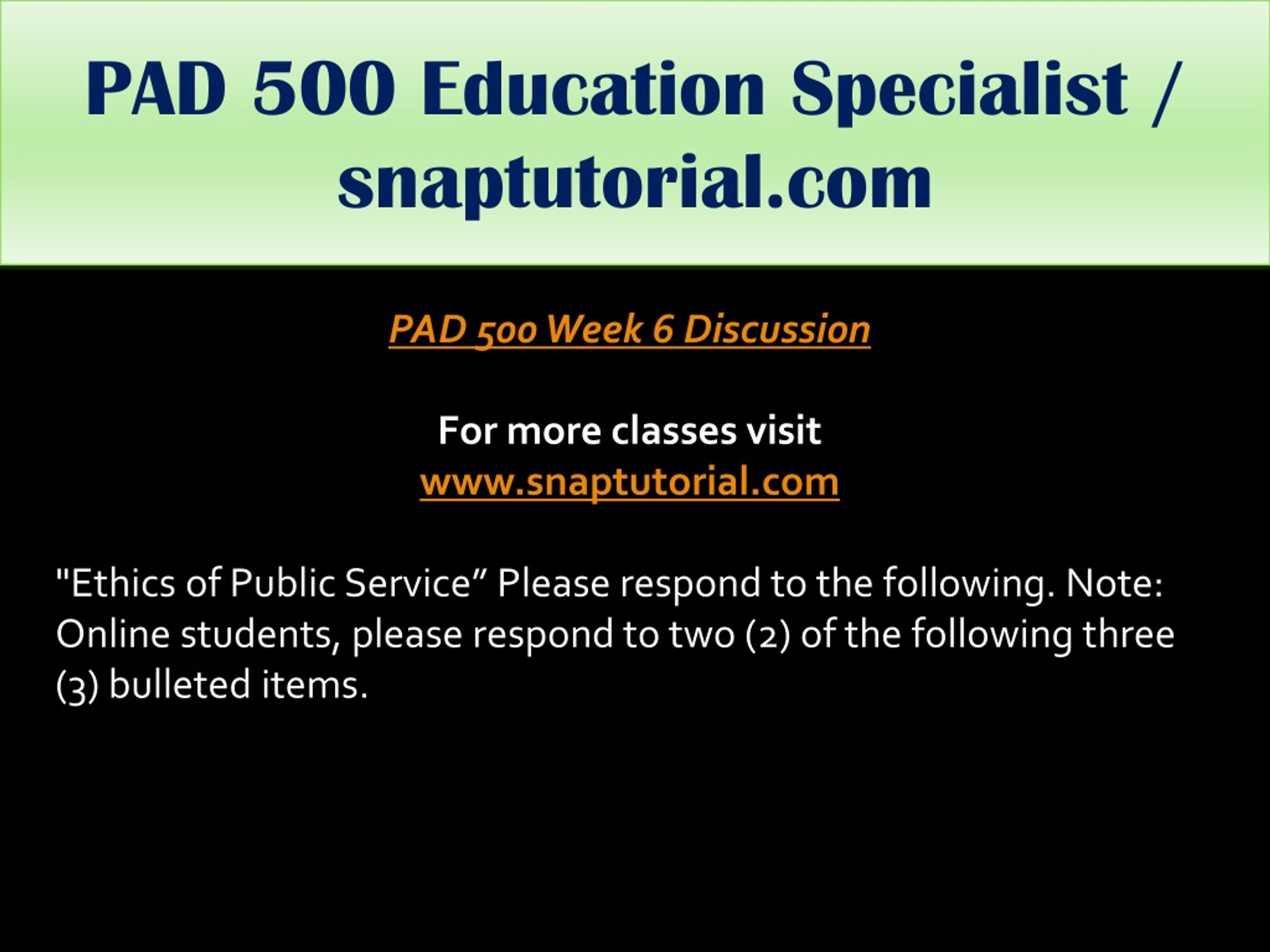 PAD 500 Education Specialist / snaptutorial.com

PAD 500 Week 6 Discussion

For more classes visit
www.snaptutorial.com

"Ethics of Public Service” Please respond to the following. Note: Online students, please respond to two (2) of the following three (3) bulleted items.